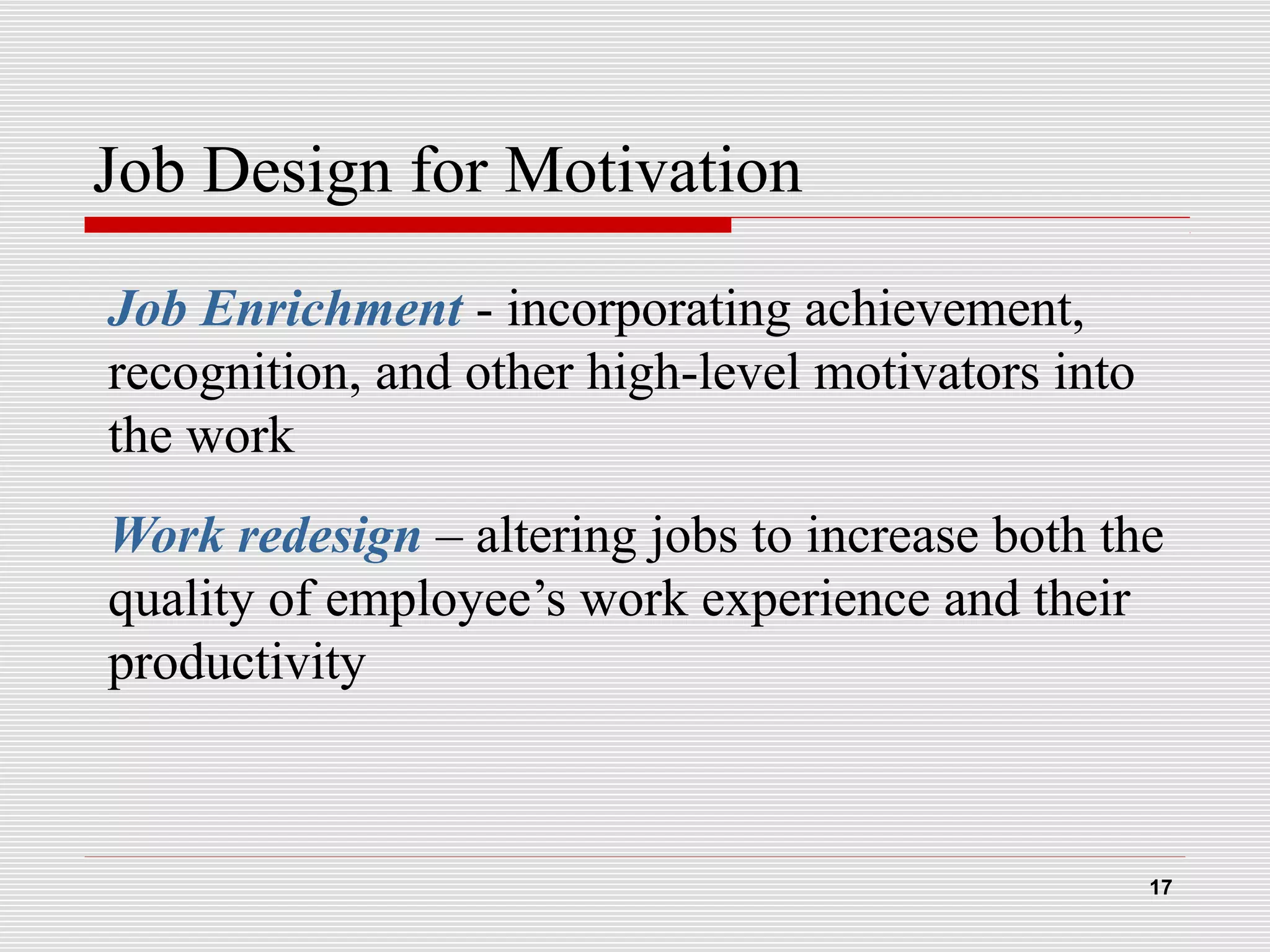 Job Design for Motivation

Job Enrichment - incorporating achievement, recognition, and other high-level motivators into the work

Work redesign – altering jobs to increase both the quality of employee’s work experience and their productivity

17